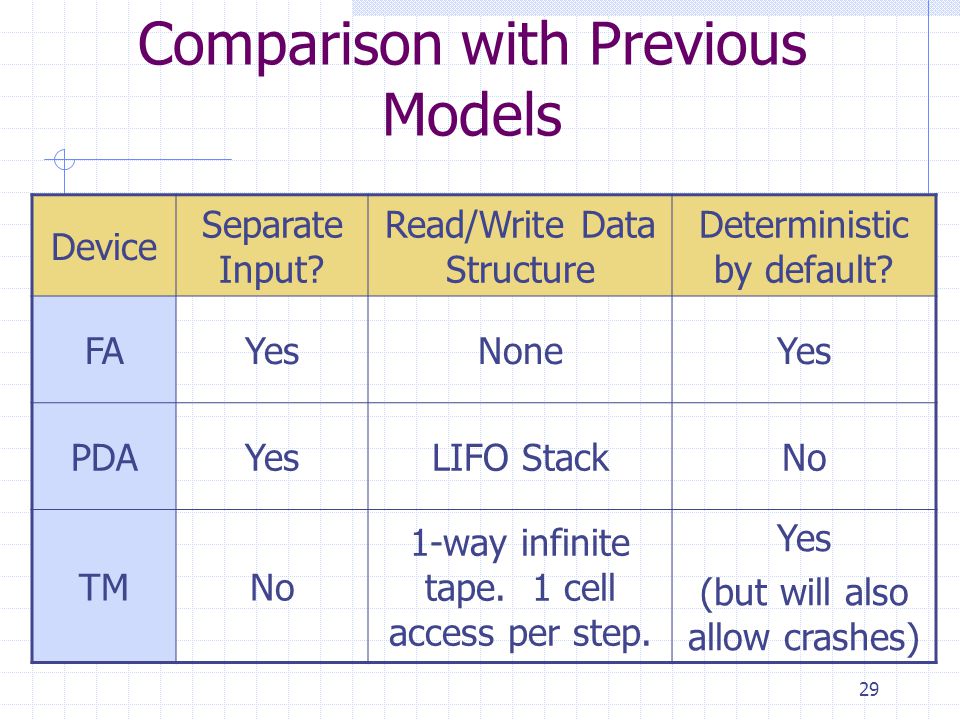 Comparison with Previous Models

| Device | Separate Input? | Read/Write Data Structure | Deterministic by default? |
|---|---|---|---|
| FA | Yes | None | Yes |
| PDA | Yes | LIFO Stack | No |
| TM | No | 1-way infinite tape. 1 cell access per step. | Yes (but will also allow crashes) |

29